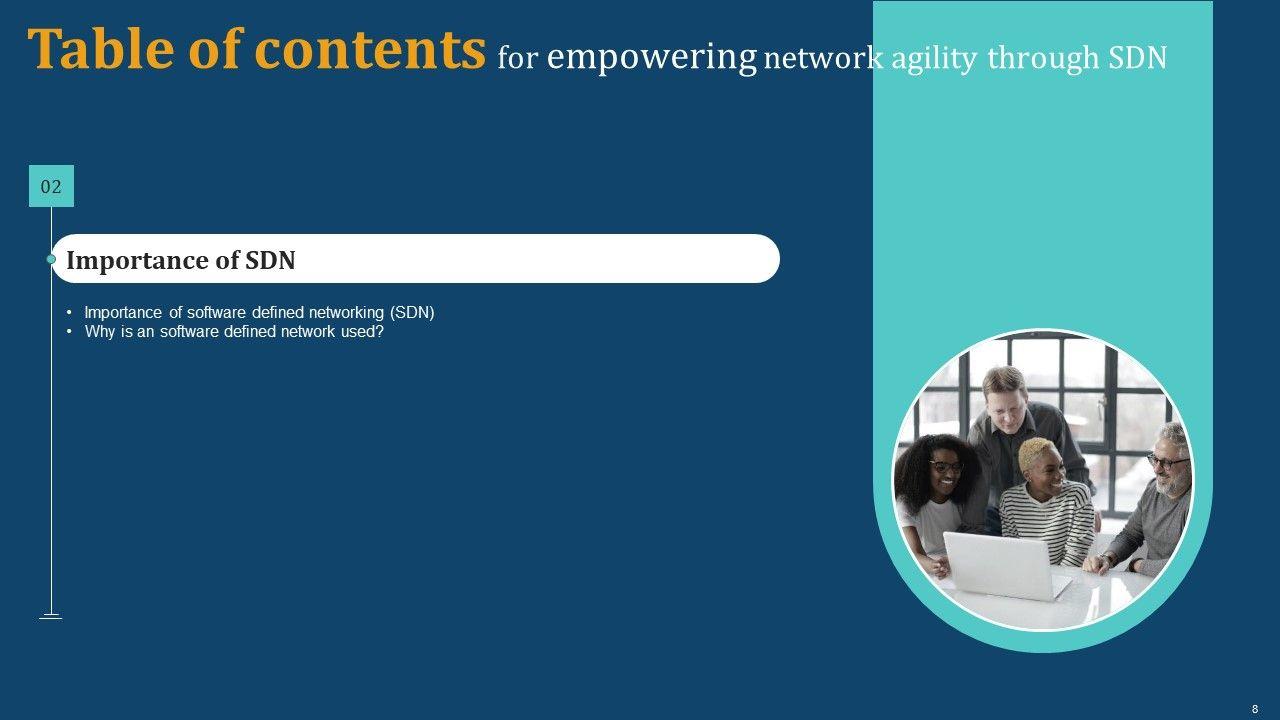 Table of contents for empowering network agility through SDN

02

Importance of SDN

• Importance of software defined networking (SDN)
• Why is an software defined network used?

8